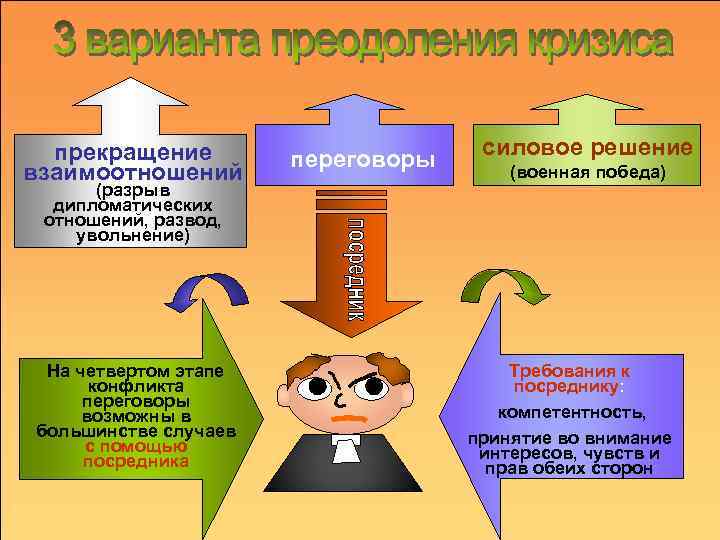 3 варианта преодоления кризиса

прекращение взаимоотношений (разрыв дипломатических отношений, развод, увольнение)

переговоры

силовое решение (военная победа)

посредник

На четвертом этапе конфликта переговоры возможны в большинстве случаев с помощью посредника

Требования к посреднику:

компетентность,

принятие во внимание интересов, чувств и прав обеих сторон